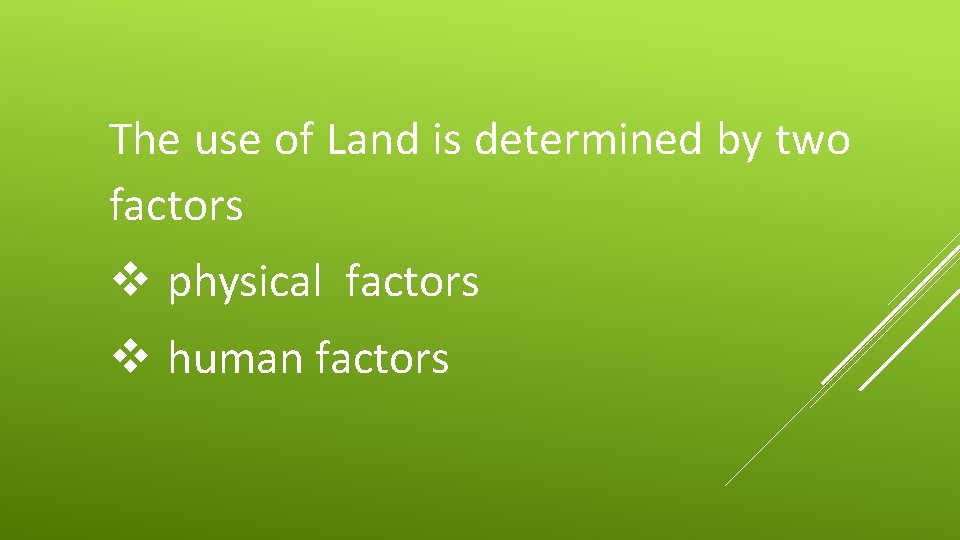 The use of Land is determined by two factors

❖ physical factors

❖ human factors